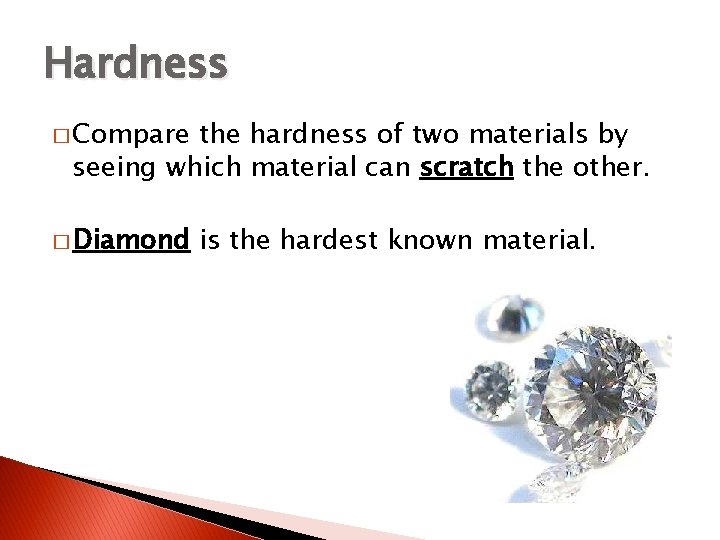 Hardness

□ Compare the hardness of two materials by seeing which material can scratch the other.

□ Diamond is the hardest known material.